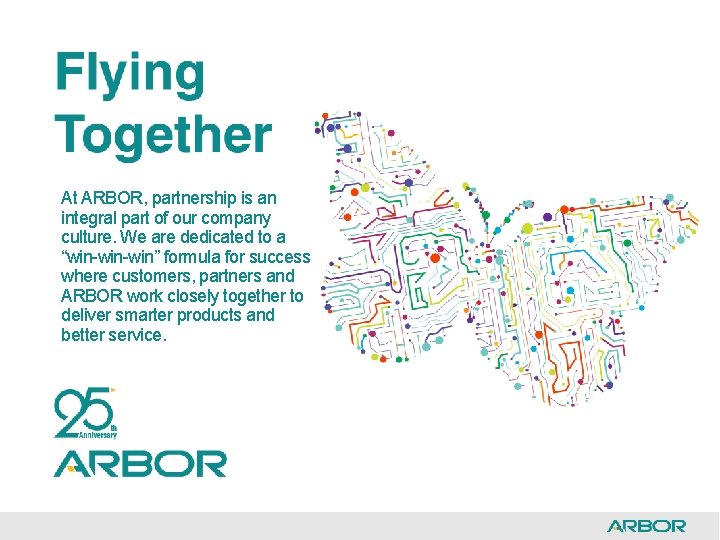 Flying Together

At ARBOR, partnership is an integral part of our company culture. We are dedicated to a "win-win-win" formula for success where customers, partners and ARBOR work closely together to deliver smarter products and better service.

25th Anniversary

ARBOR

ARBOR